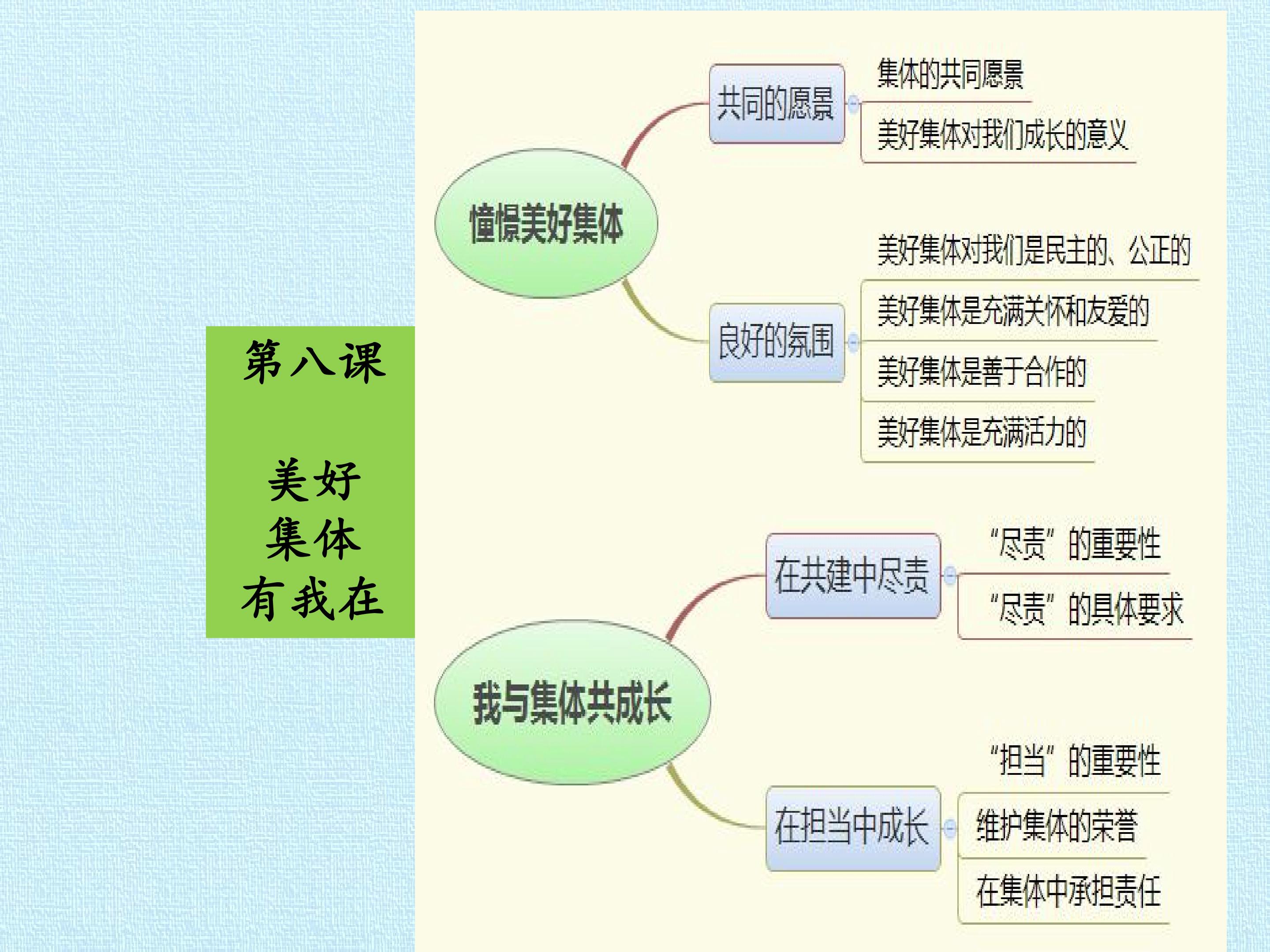 第八课

美好
集体
有我在

憧憬美好集体

共同的愿景

集体的共同愿景

美好集体对我们成长的意义

良好的氛围

美好集体对我们是民主的、公正的

美好集体是充满关怀和友爱的

美好集体是善于合作的

美好集体是充满活力的

我与集体共成长

在共建中尽责

“尽责”的重要性

“尽责”的具体要求

在担当中成长

“担当”的重要性

维护集体的荣誉

在集体中承担责任